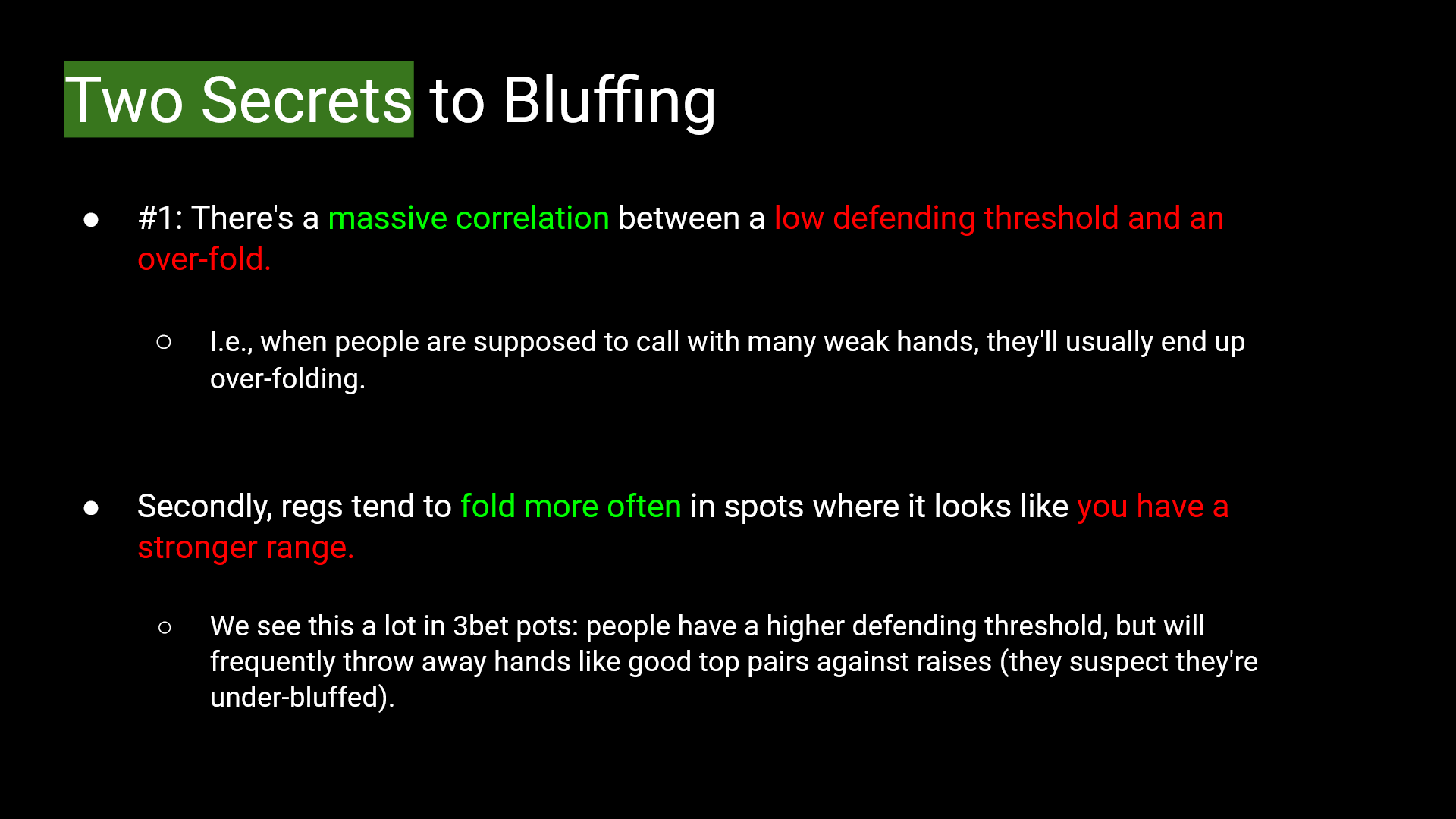 Two Secrets to Bluffing

● #1: There's a massive correlation between a low defending threshold and an over-fold.

○ I.e., when people are supposed to call with many weak hands, they'll usually end up over-folding.

● Secondly, regs tend to fold more often in spots where it looks like you have a stronger range.

○ We see this a lot in 3bet pots: people have a higher defending threshold, but will frequently throw away hands like good top pairs against raises (they suspect they're under-bluffed).